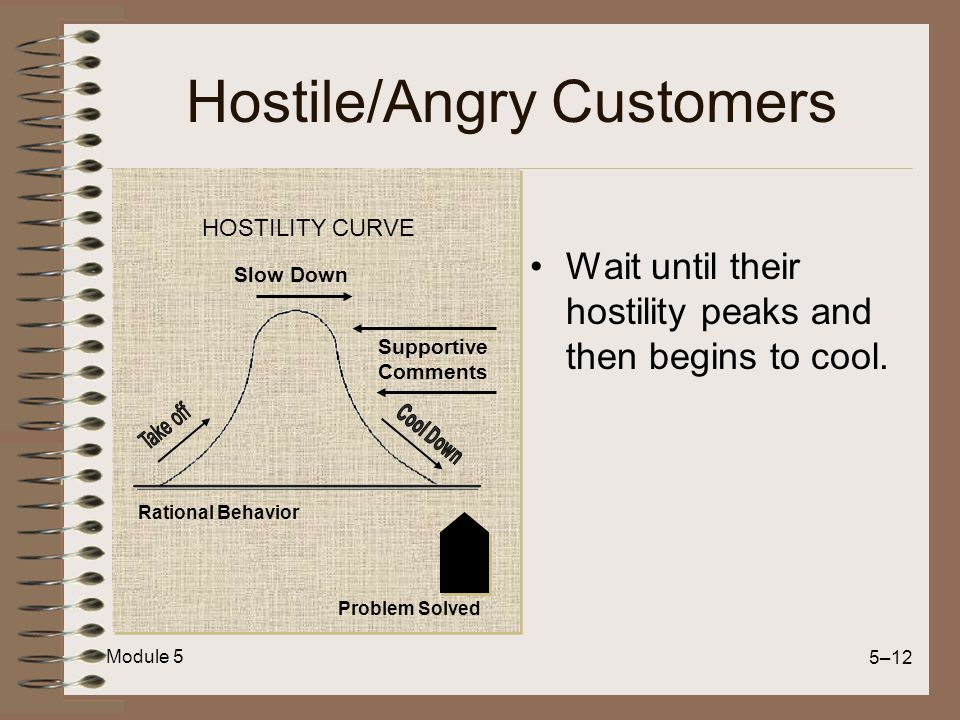 Hostile/Angry Customers

HOSTILITY CURVE

Slow Down

Supportive Comments

Take off

Cool Down

Rational Behavior

Problem Solved

• Wait until their hostility peaks and then begins to cool.

Module 5

5–12